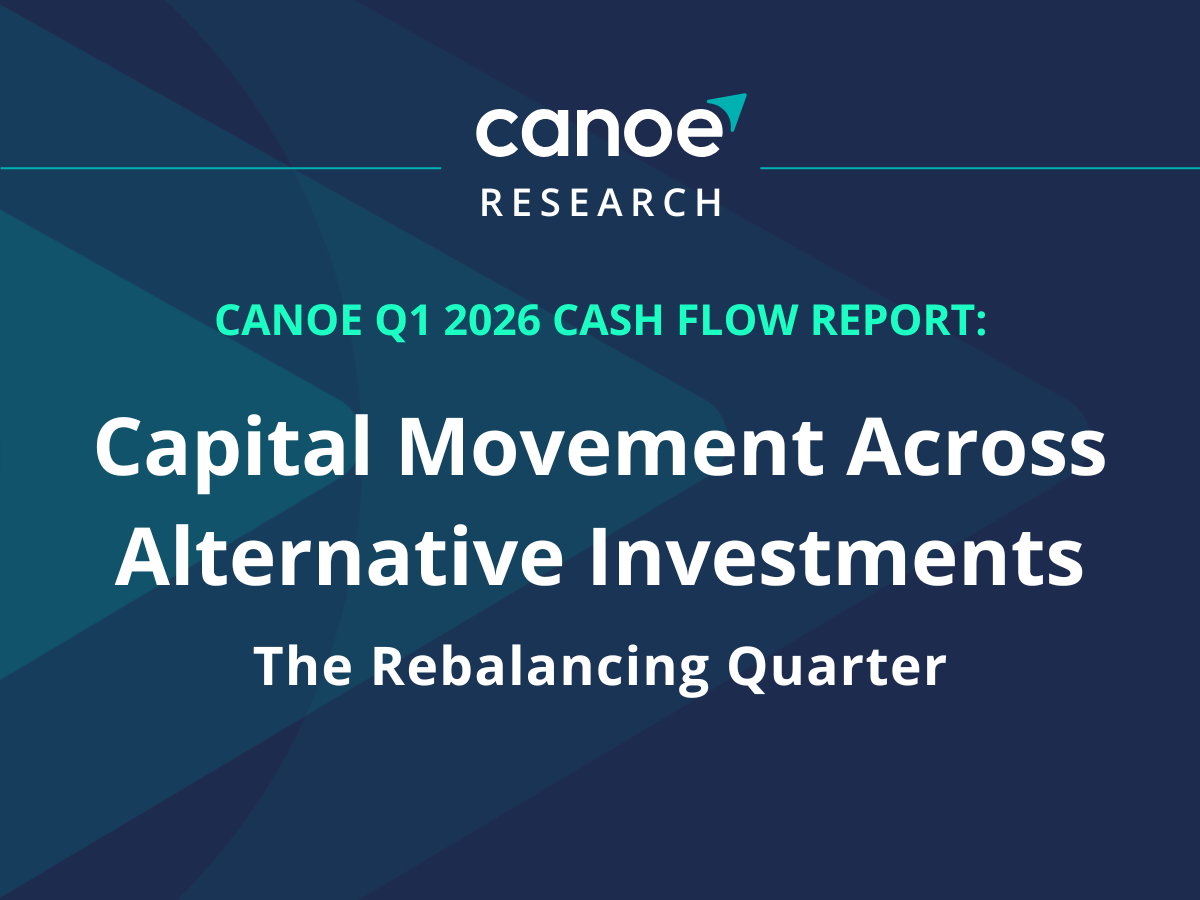 canoe
RESEARCH

CANOE Q1 2026 CASH FLOW REPORT:

Capital Movement Across Alternative Investments

The Rebalancing Quarter